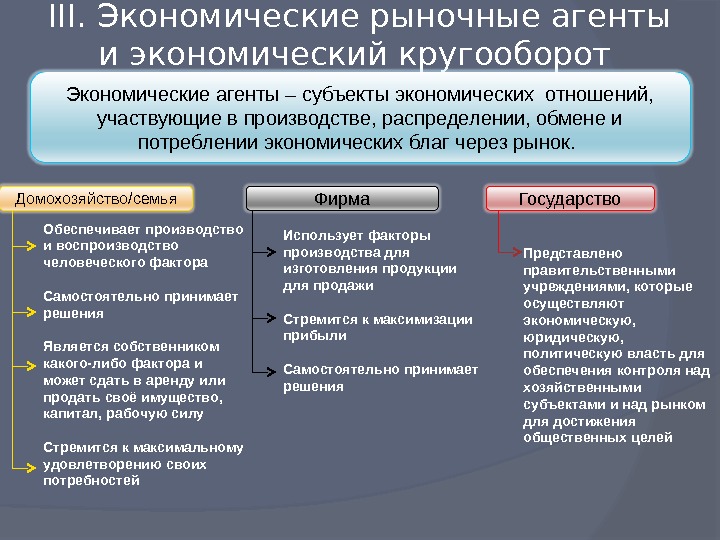 III. Экономические рыночные агенты и экономический кругооборот

Экономические агенты – субъекты экономических отношений, участвующие в производстве, распределении, обмене и потреблении экономических благ через рынок.

Домохозяйство/семья

Обеспечивает производство и воспроизводство человеческого фактора

Самостоятельно принимает решения

Является собственником какого-либо фактора и может сдать в аренду или продать своё имущество, капитал, рабочую силу

Стремится к максимальному удовлетворению своих потребностей

Фирма

Использует факторы производства для изготовления продукции для продажи

Стремится к максимизации прибыли

Самостоятельно принимает решения

Государство

Представлено правительственными учреждениями, которые осуществляют экономическую, юридическую, политическую власть для обеспечения контроля над хозяйственными субъектами и над рынком для достижения общественных целей